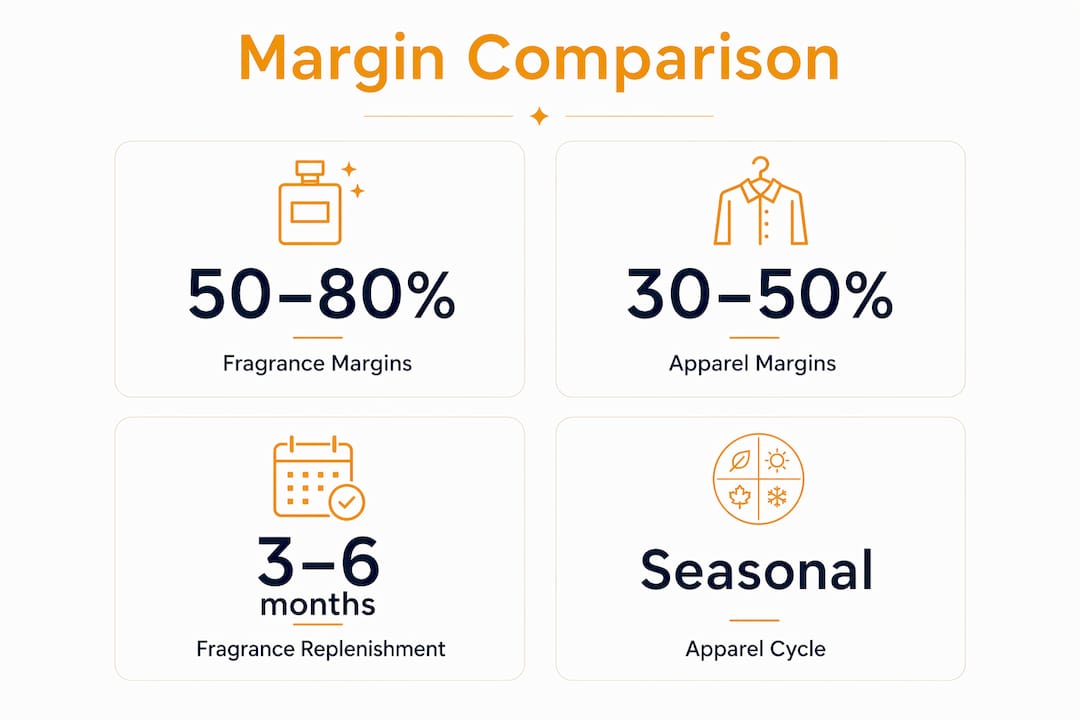 Margin Comparison

50–80%

Fragrance Margins

30–50%

Apparel Margins

3–6 months

Fragrance Replenishment

Seasonal

Apparel Cycle